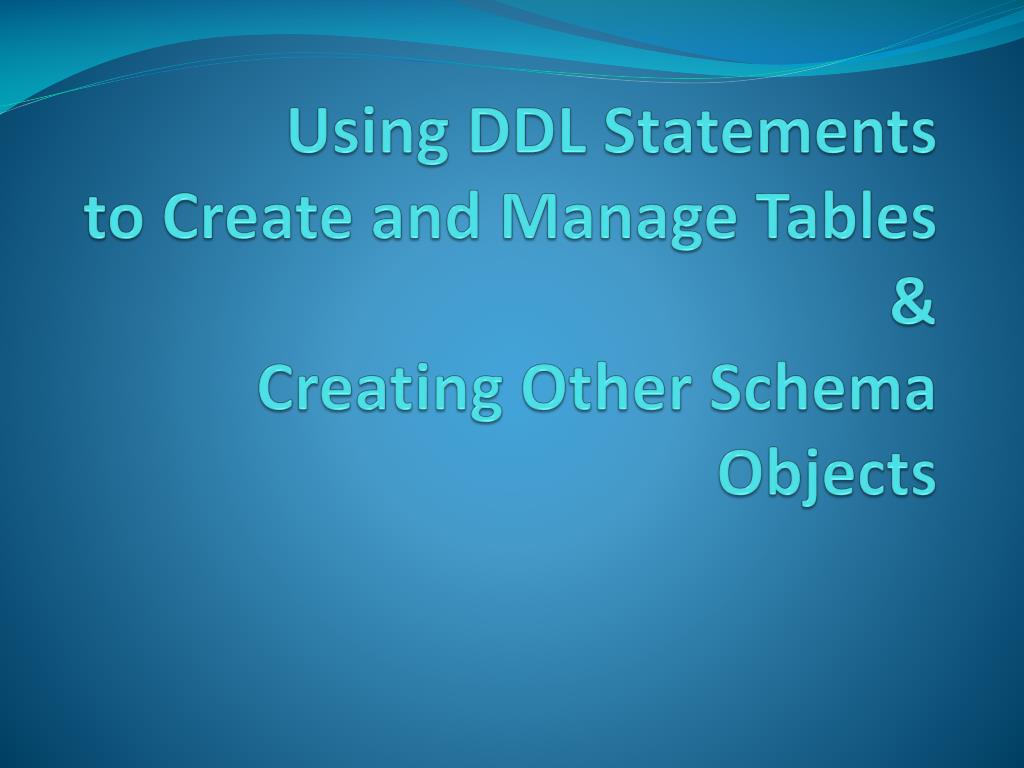 Using DDL Statements
to Create and Manage Tables
&
Creating Other Schema Objects